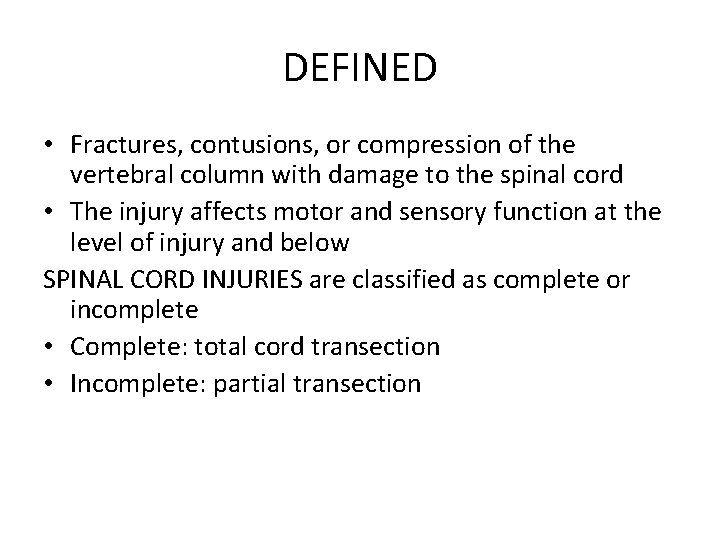 DEFINED

• Fractures, contusions, or compression of the vertebral column with damage to the spinal cord
• The injury affects motor and sensory function at the level of injury and below

SPINAL CORD INJURIES are classified as complete or incomplete
• Complete: total cord transection
• Incomplete: partial transection